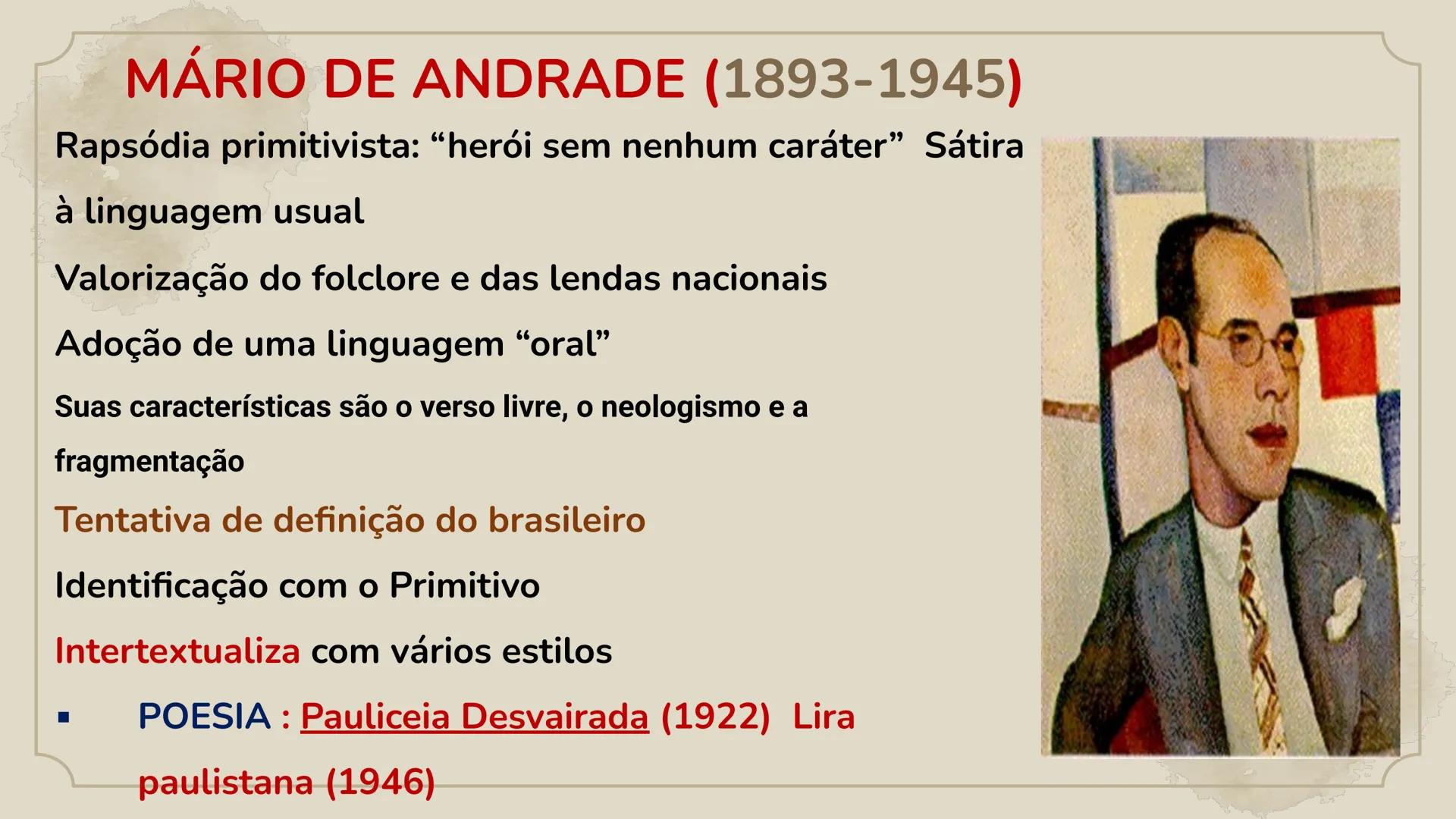 MÁRIO DE ANDRADE (1893-1945)

Rapsódia primitivista: “herói sem nenhum caráter” Sátira à linguagem usual

Valorização do folclore e das lendas nacionais

Adoção de uma linguagem “oral”

Suas características são o verso livre, o neologismo e a fragmentação

Tentativa de definição do brasileiro

Identificação com o Primitivo

Intertextualiza com vários estilos

▪ POESIA : Pauliceia Desvairada (1922) Lira paulistana (1946)